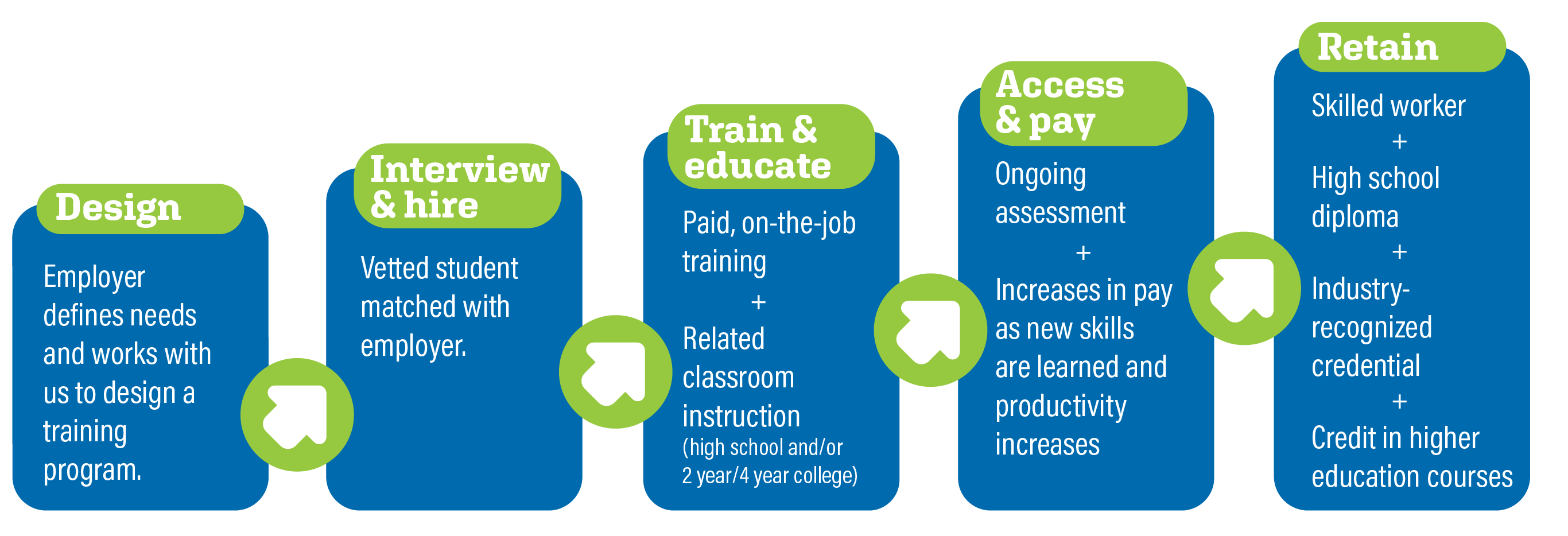 Design

Employer defines needs and works with us to design a training program.

Interview & hire

Vetted student matched with employer.

Train & educate

Paid, on-the-job training

+

Related classroom instruction (high school and/or 2 year/4 year college)

Access & pay

Ongoing assessment

+

Increases in pay as new skills are learned and productivity increases

Retain

Skilled worker

+

High school diploma

+

Industry-recognized credential

+

Credit in higher education courses